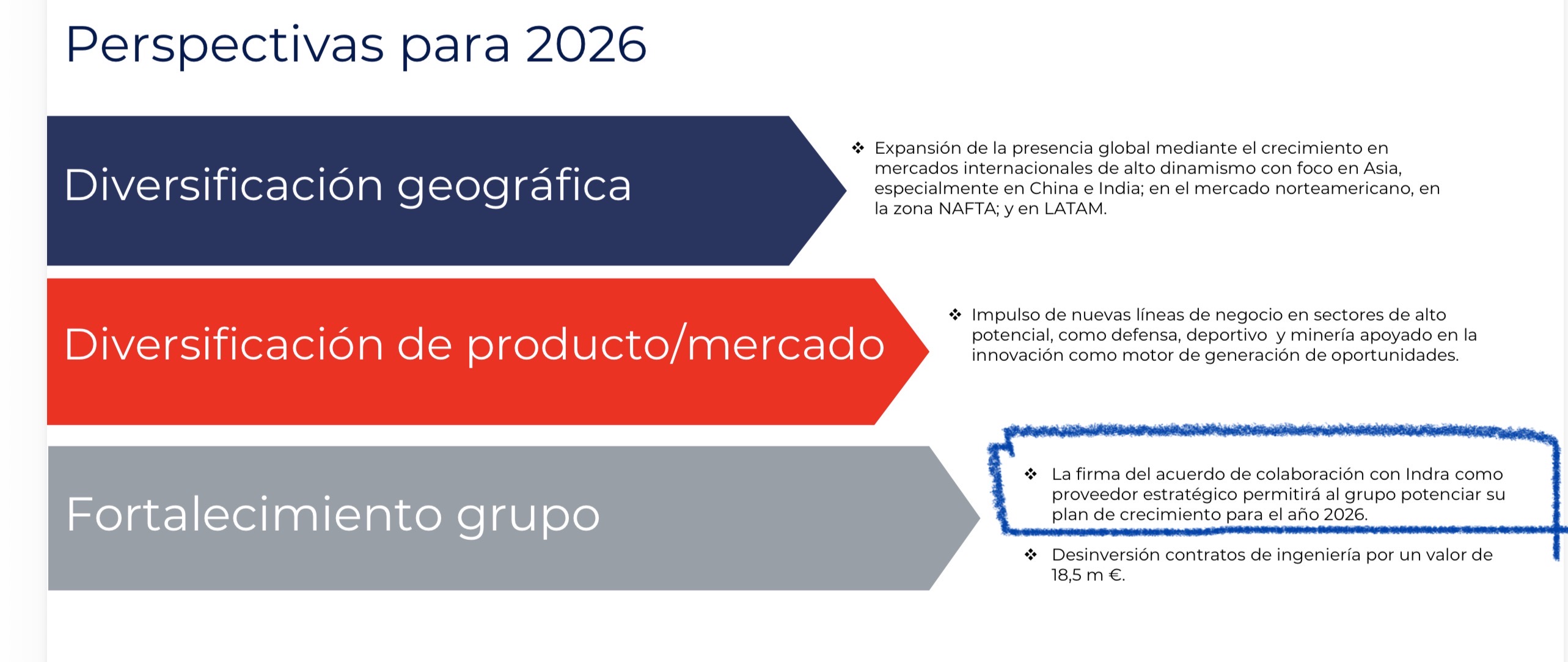 Perspectivas para 2026

Diversificación geográfica

❖ Expansión de la presencia global mediante el crecimiento en mercados internacionales de alto dinamismo con foco en Asia, especialmente en China e India; en el mercado norteamericano, en la zona NAFTA; y en LATAM.

Diversificación de producto/mercado

❖ Impulso de nuevas líneas de negocio en sectores de alto potencial, como defensa, deportivo y minería apoyado en la innovación como motor de generación de oportunidades.

Fortalecimiento grupo

❖ La firma del acuerdo de colaboración con Indra como proveedor estratégico permitirá al grupo potenciar su plan de crecimiento para el año 2026.

❖ Desinversión contratos de ingeniería por un valor de 18,5 m €.